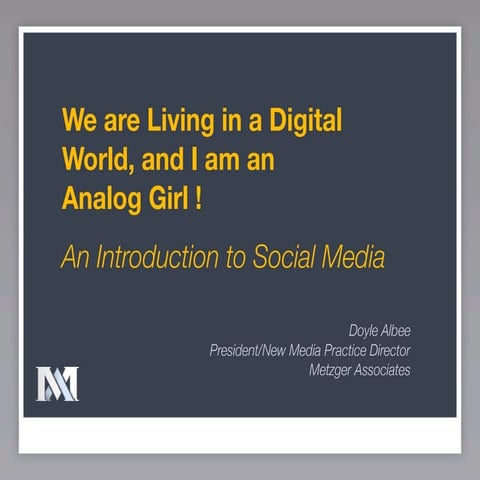 We are Living in a Digital World, and I am an Analog Girl !

An Introduction to Social Media

Doyle Albee
President/New Media Practice Director
Metzger Associates

M